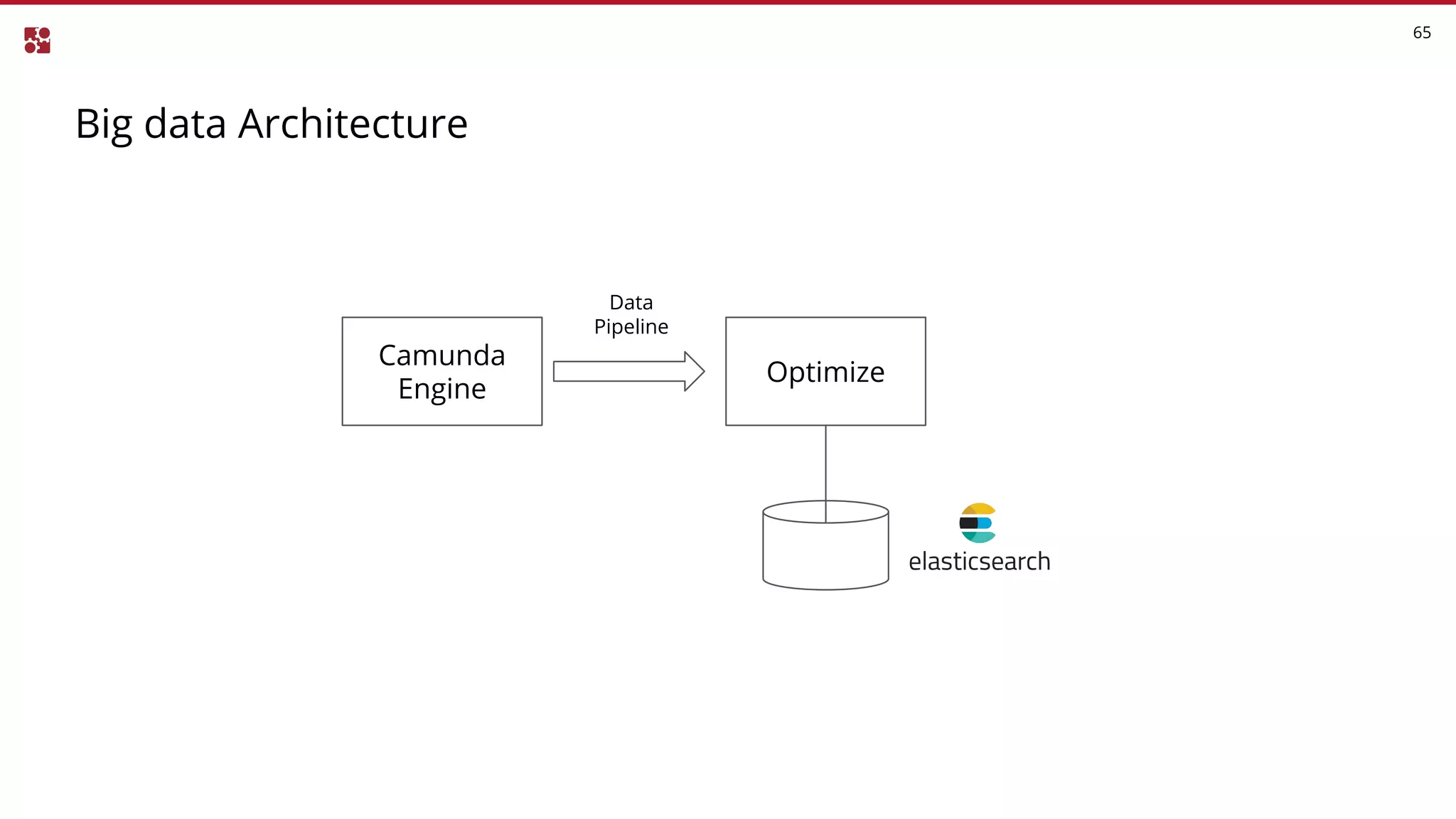 65

Big data Architecture

Camunda Engine

Data Pipeline

Optimize

elasticsearch